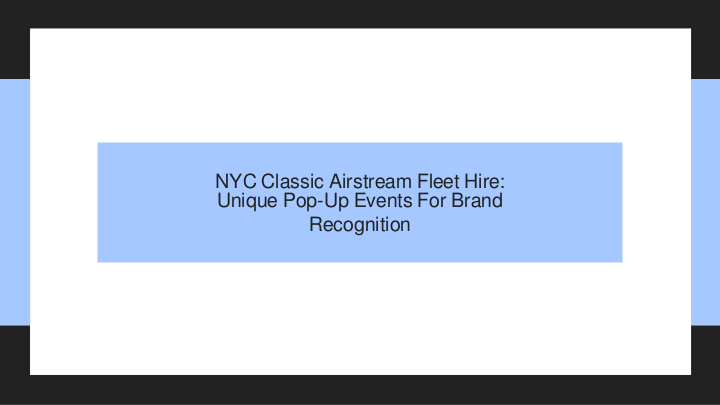 NYC Classic Airstream Fleet Hire: Unique Pop-Up Events For Brand Recognition